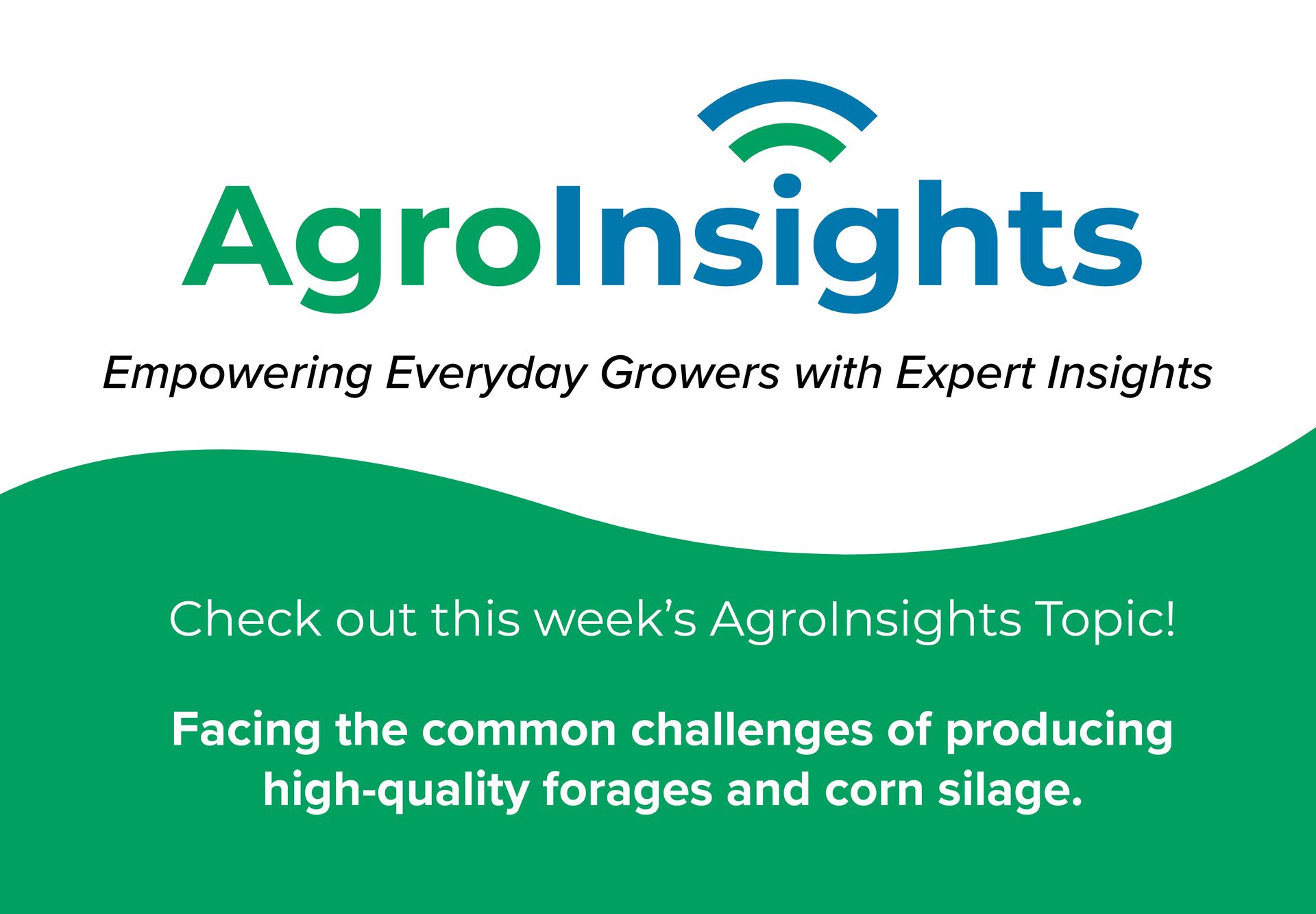 AgroInsights

Empowering Everyday Growers with Expert Insights

Check out this week's AgroInsights Topic!

Facing the common challenges of producing high-quality forages and corn silage.